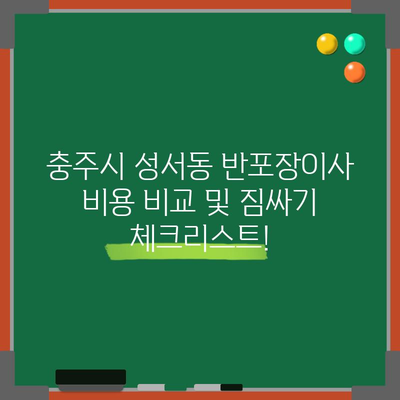 충주시 성서동 반포장이사 비용 비교 및 짐싸기 체크리스트!